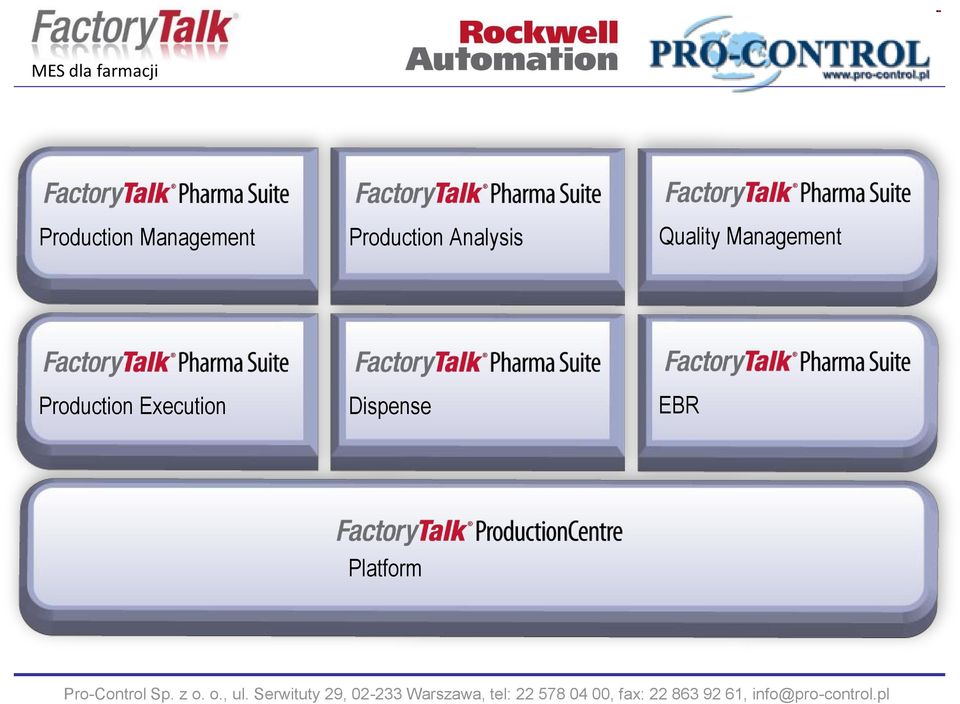 FactoryTalk®
MES dla farmacji

Rockwell Automation

PRO-CONTROL
www.pro-control.pl

FactoryTalk® Pharma Suite
Production Management

FactoryTalk® Pharma Suite
Production Analysis

FactoryTalk® Pharma Suite
Quality Management

FactoryTalk® Pharma Suite
Production Execution

FactoryTalk® Pharma Suite
Dispense

FactoryTalk® Pharma Suite
EBR

FactoryTalk® ProductionCentre
Platform

Pro-Control Sp. z o. o., ul. Serwituty 29, 02-233 Warszawa, tel: 22 578 04 00, fax: 22 863 92 61, info@pro-control.pl